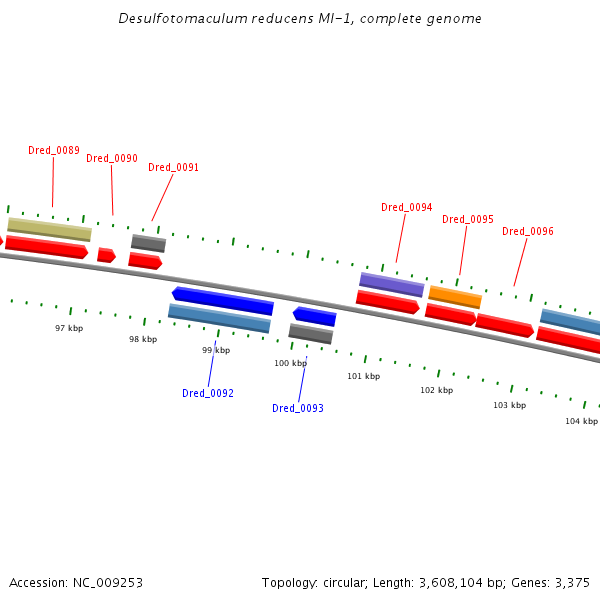 Desulfotomaculum reducens MI-1, complete genome

Dred_0089
Dred_0090
Dred_0091
Dred_0094
Dred_0095
Dred_0096

97 kbp
98 kbp
99 kbp
100 kbp
101 kbp
102 kbp
103 kbp
104 kbp

Dred_0092
Dred_0093

Accession: NC_009253

Topology: circular; Length: 3,608,104 bp; Genes: 3,375